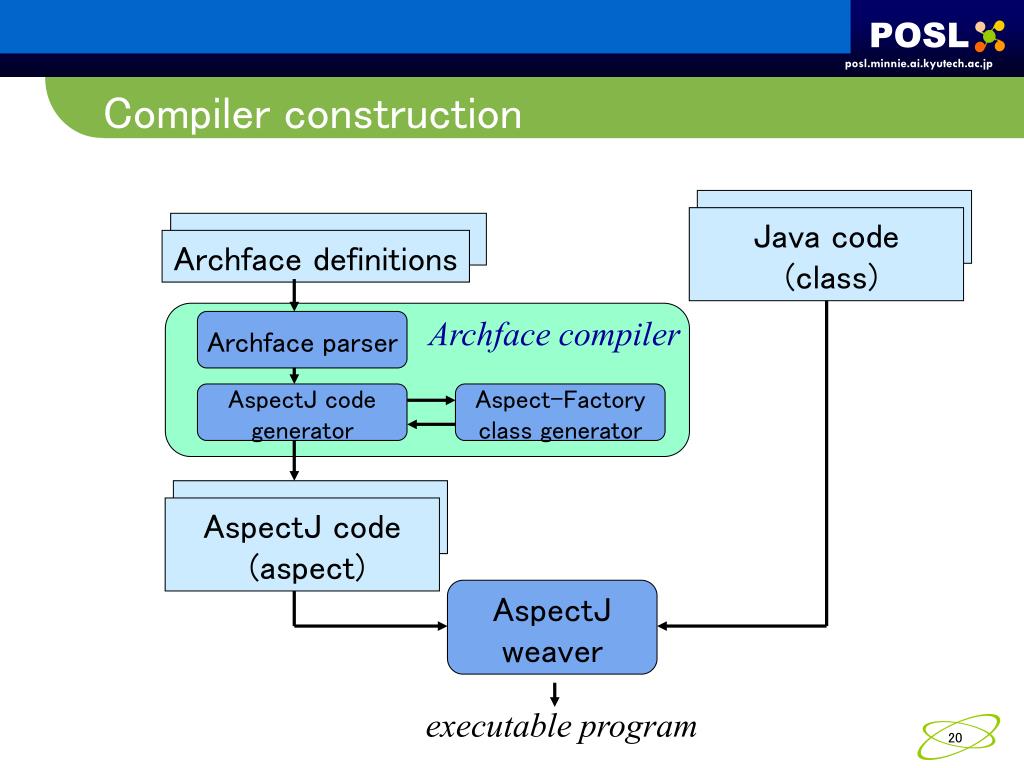 POSL

posl.minnie.ai.kyutech.ac.jp

Compiler construction

Archface definitions

Java code (class)

Archface parser

Archface compiler

AspectJ code generator

Aspect-Factory class generator

AspectJ code (aspect)

AspectJ weaver

executable program

20